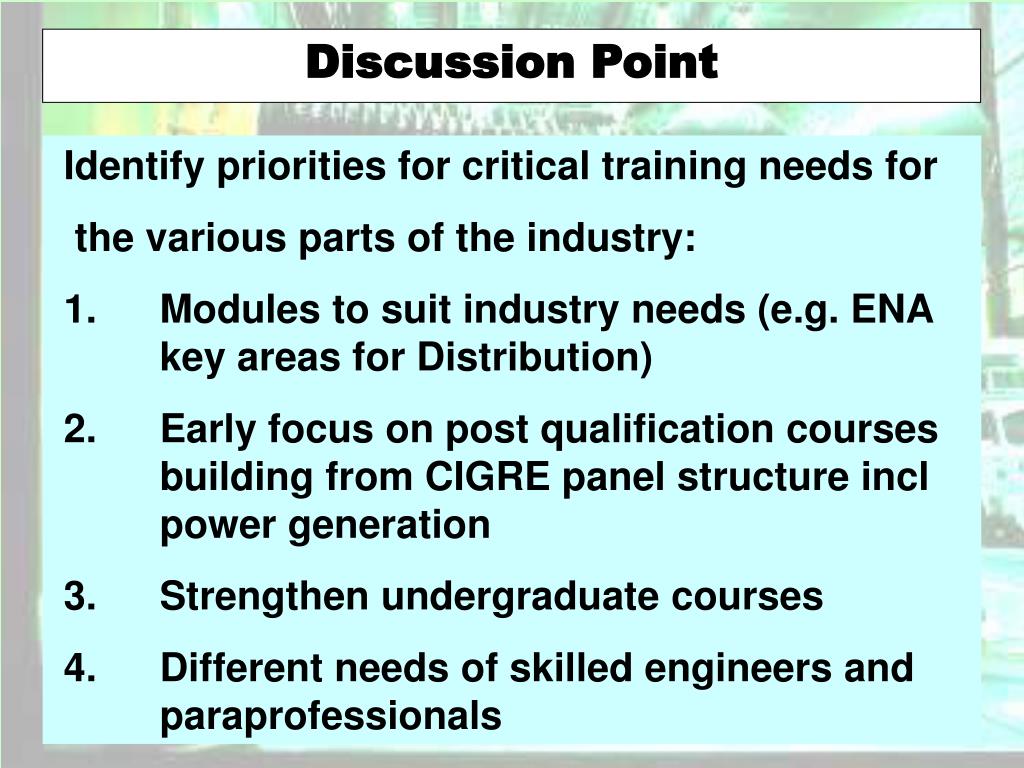 Discussion Point

Identify priorities for critical training needs for

the various parts of the industry:

1. Modules to suit industry needs (e.g. ENA key areas for Distribution)

2. Early focus on post qualification courses building from CIGRE panel structure incl power generation

3. Strengthen undergraduate courses

4. Different needs of skilled engineers and paraprofessionals